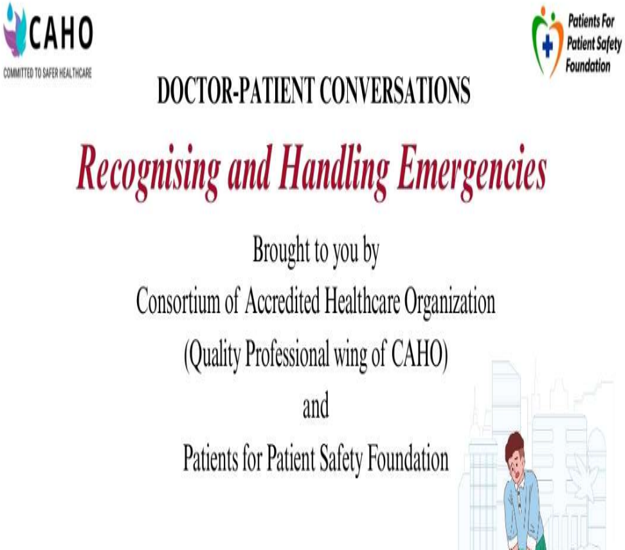 CAHO
COMMITTED TO SAFER HEALTHCARE

Patients For Patient Safety Foundation

DOCTOR-PATIENT CONVERSATIONS

Recognising and Handling Emergencies

Brought to you by
Consortium of Accredited Healthcare Organization
(Quality Professional wing of CAHO)
and
Patients for Patient Safety Foundation